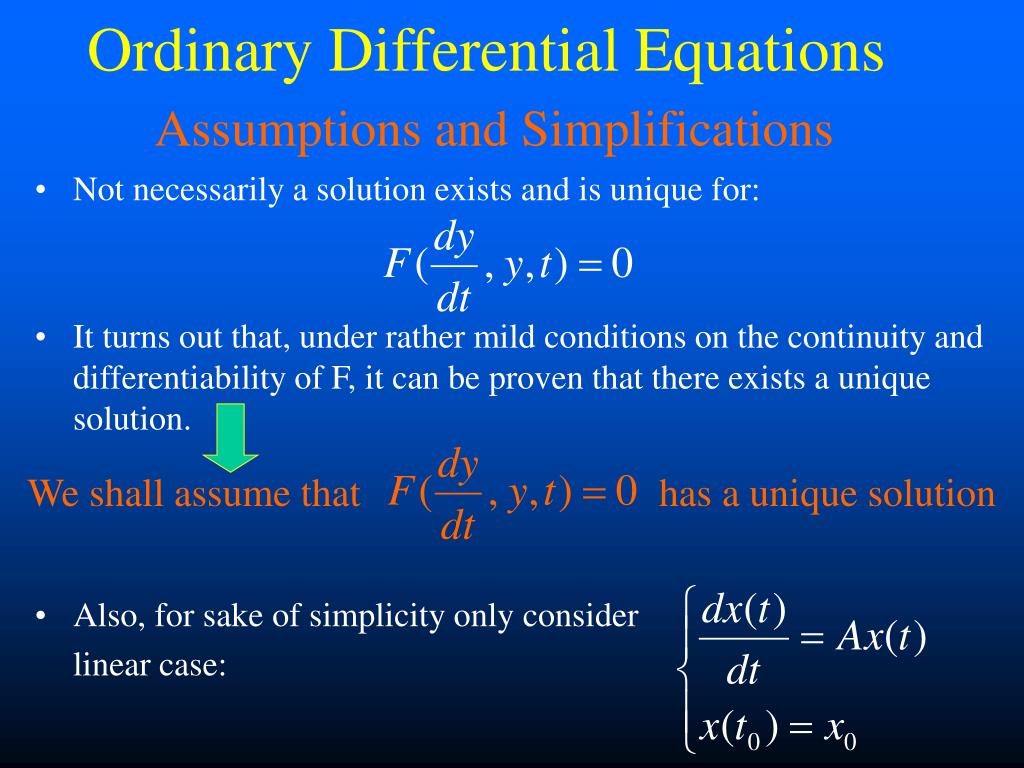 Ordinary Differential Equations

Assumptions and Simplifications

• Not necessarily a solution exists and is unique for:

$F(\frac{dy}{dt}, y, t) = 0$

• It turns out that, under rather mild conditions on the continuity and differentiability of F, it can be proven that there exists a unique solution.

We shall assume that $F(\frac{dy}{dt}, y, t) = 0$ has a unique solution

• Also, for sake of simplicity only consider linear case:

$\begin{cases} \frac{dx(t)}{dt} = Ax(t) \\ x(t_0) = x_0 \end{cases}$